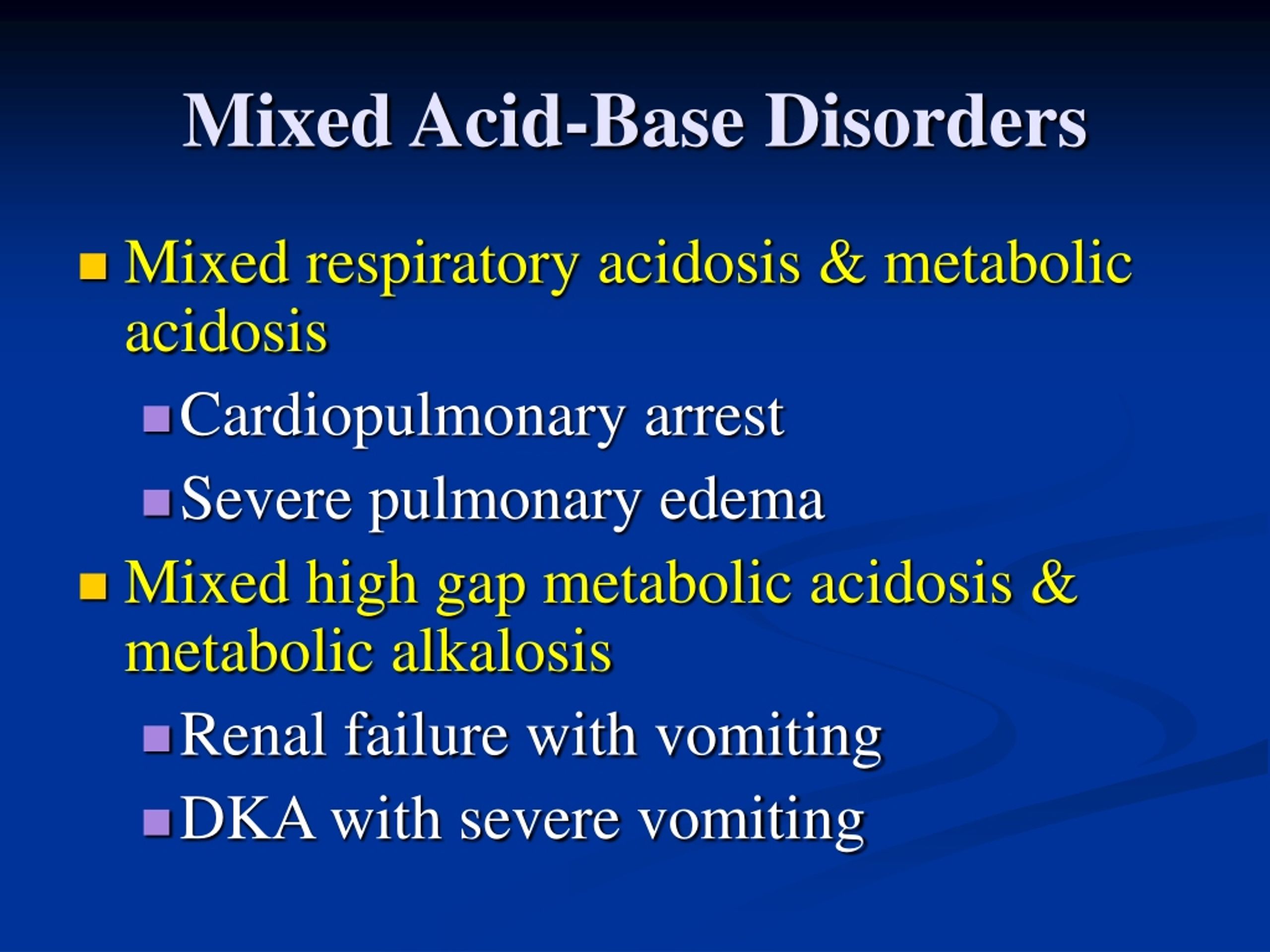 Mixed Acid-Base Disorders

- Mixed respiratory acidosis & metabolic acidosis
  - Cardiopulmonary arrest
  - Severe pulmonary edema
- Mixed high gap metabolic acidosis & metabolic alkalosis
  - Renal failure with vomiting
  - DKA with severe vomiting